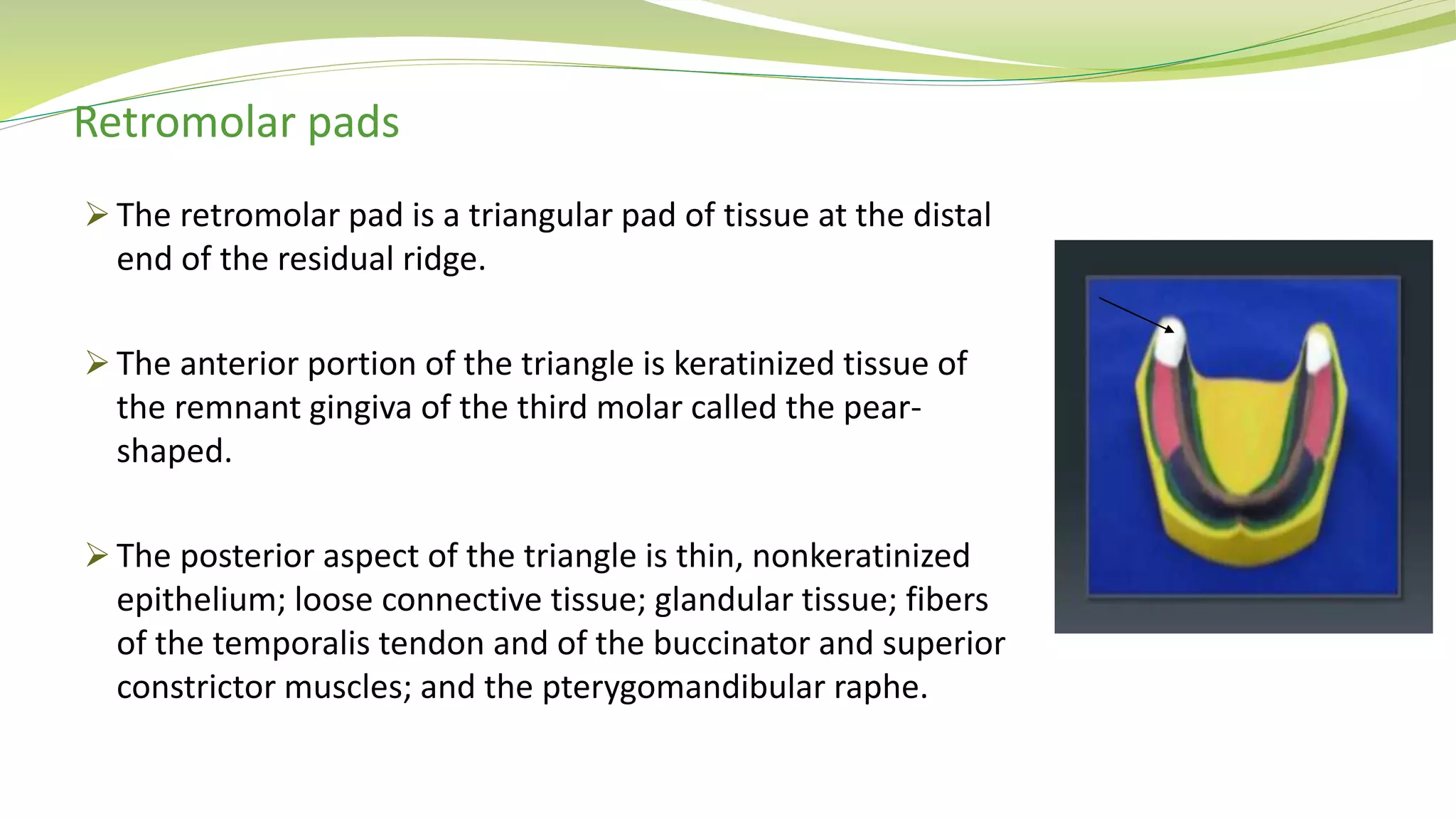 Retromolar pads

➢ The retromolar pad is a triangular pad of tissue at the distal end of the residual ridge.

➢ The anterior portion of the triangle is keratinized tissue of the remnant gingiva of the third molar called the pear-shaped.

➢ The posterior aspect of the triangle is thin, nonkeratinized epithelium; loose connective tissue; glandular tissue; fibers of the temporalis tendon and of the buccinator and superior constrictor muscles; and the pterygomandibular raphe.